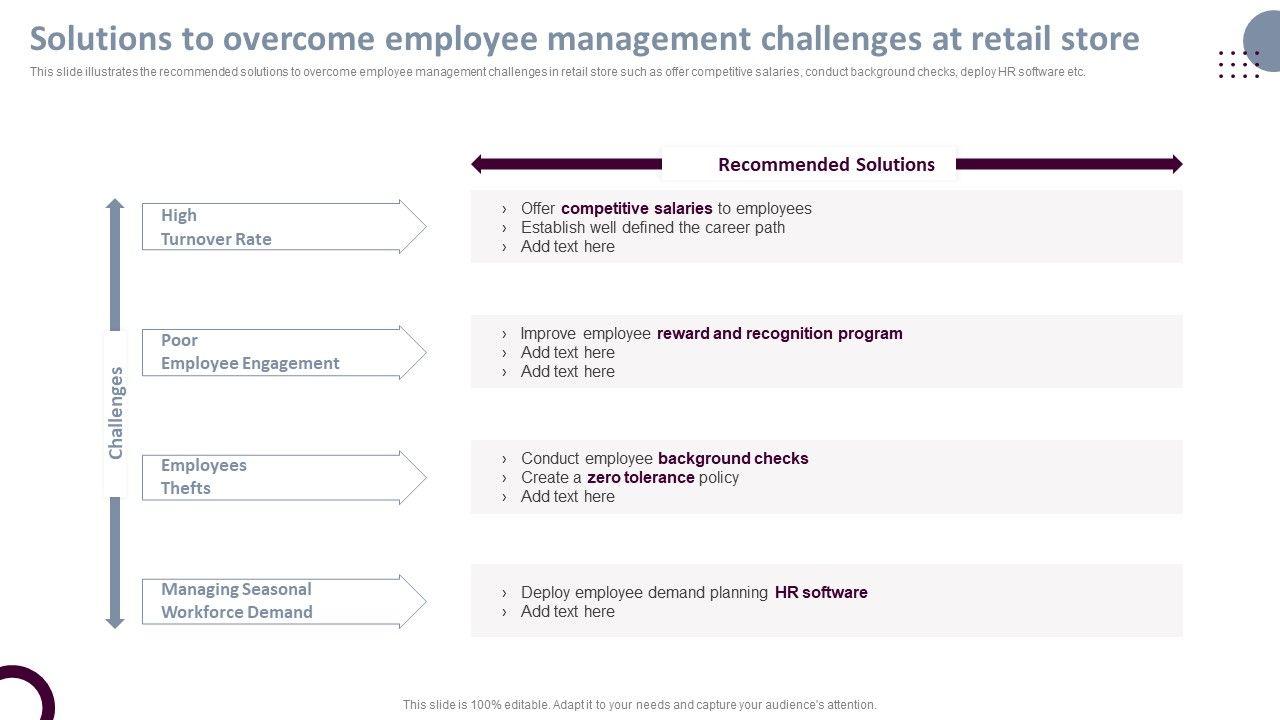 Solutions to overcome employee management challenges at retail store

This slide illustrates the recommended solutions to overcome employee management challenges in retail store such as offer competitive salaries, conduct background checks, deploy HR software etc.

Recommended Solutions

Challenges

High Turnover Rate

› Offer competitive salaries to employees
› Establish well defined the career path
› Add text here

Poor Employee Engagement

› Improve employee reward and recognition program
› Add text here
› Add text here

Employees Thefts

› Conduct employee background checks
› Create a zero tolerance policy
› Add text here

Managing Seasonal Workforce Demand

› Deploy employee demand planning HR software
› Add text here

This slide is 100% editable. Adapt it to your needs and capture your audience's attention.